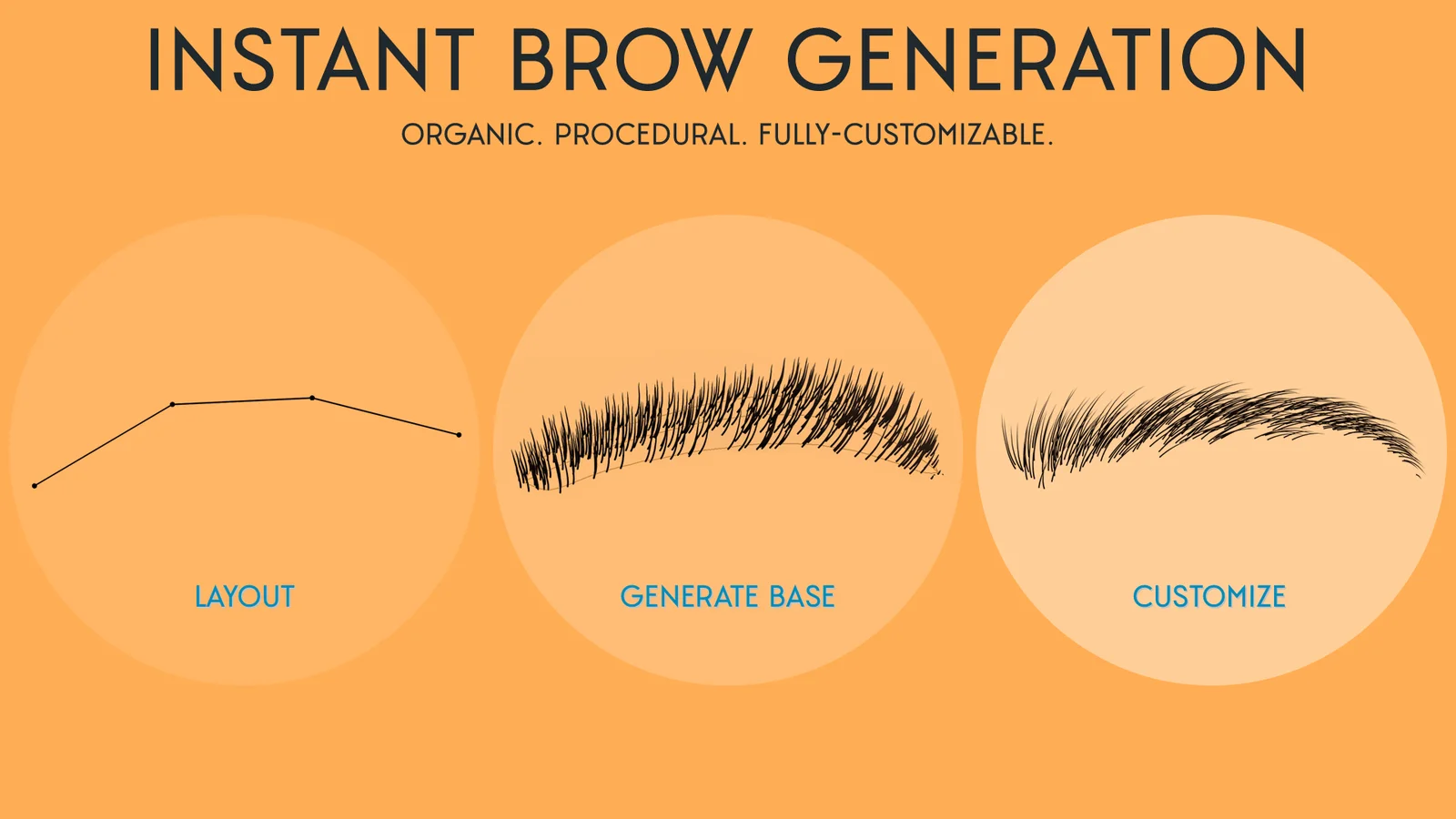 INSTANT BROW GENERATION

ORGANIC. PROCEDURAL. FULLY-CUSTOMIZABLE.

LAYOUT

GENERATE BASE

CUSTOMIZE